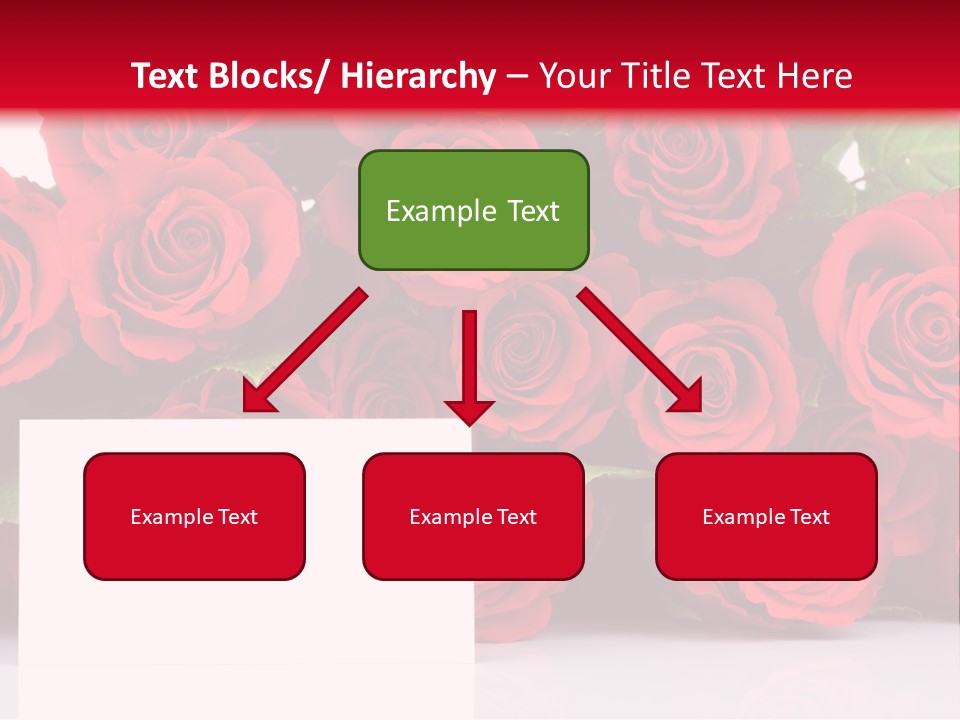 Text Blocks/ Hierarchy – Your Title Text Here

Example Text

Example Text

Example Text

Example Text